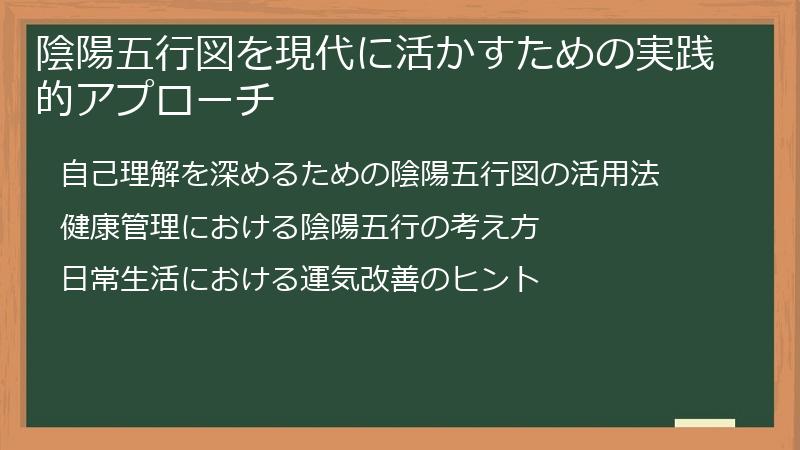 陰陽五行図を現代に活かすための実践的アプローチ

自己理解を深めるための陰陽五行図の活用法

健康管理における陰陽五行の考え方

日常生活における運気改善のヒント